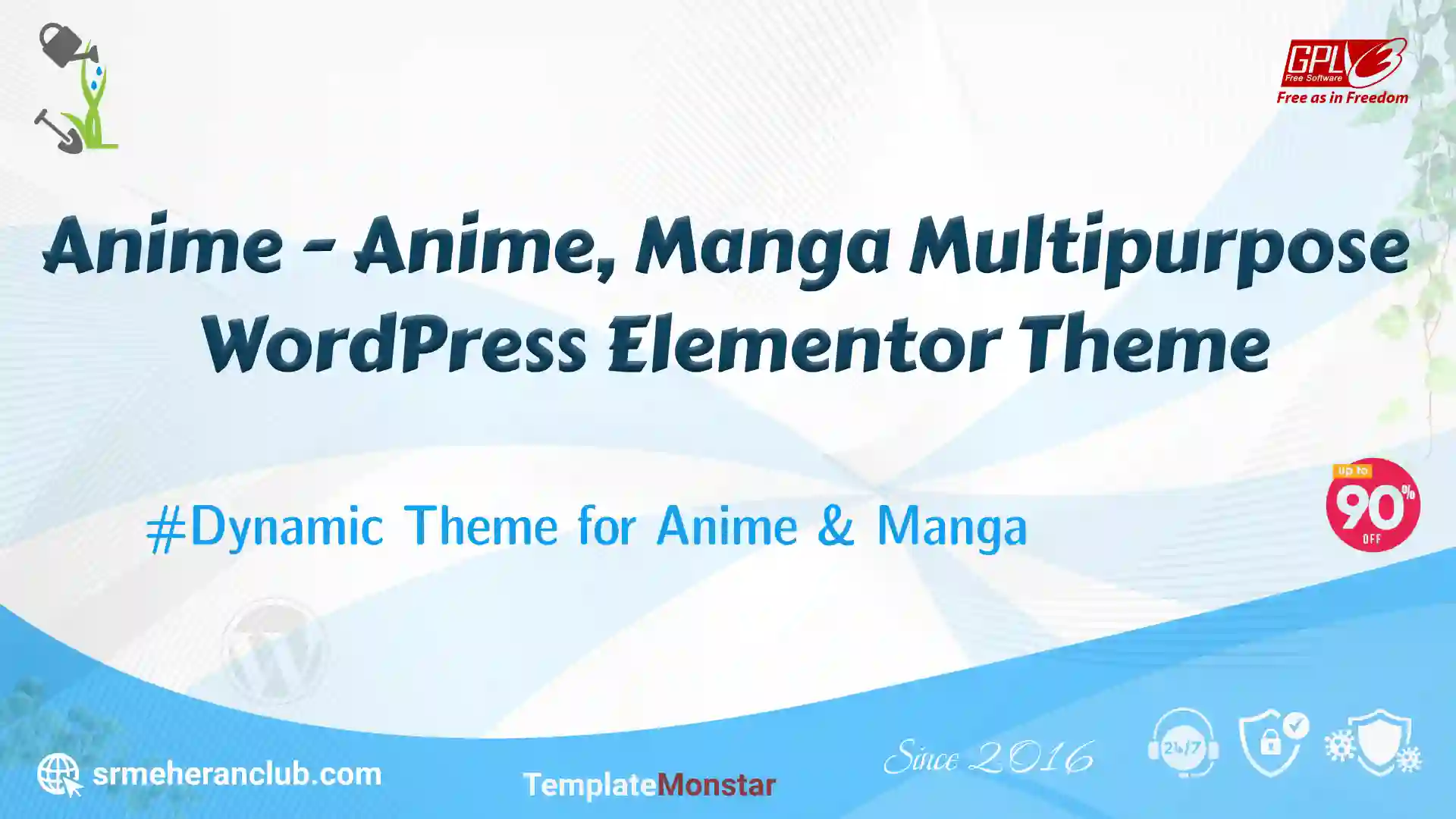 GPLv3
Free Software
Free as in Freedom

Anime - Anime, Manga Multipurpose WordPress Elementor Theme

#Dynamic Theme for Anime & Manga

Up to
90%
OFF

srmeheranclub.com

TemplateMonstar

Since 2016

24/7